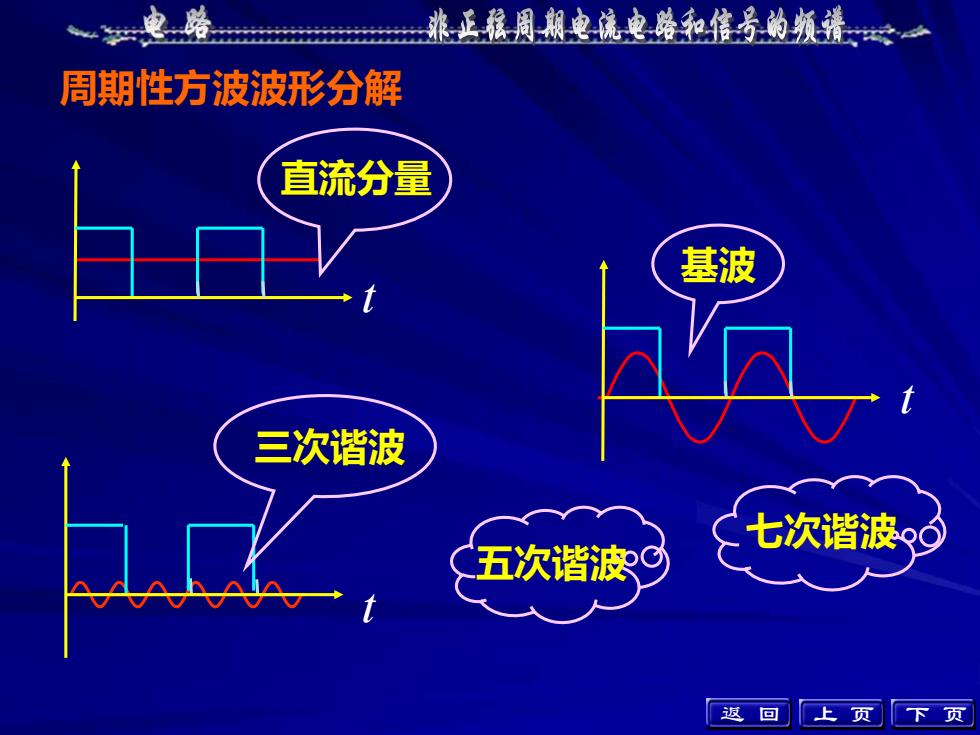 电 路 非正弦周期电流电路和信号的频谱

周期性方波波形分解

直流分量

$t$

基波

$t$

三次谐波

$t$

五次谐波

七次谐波

返 回 上 页 下 页